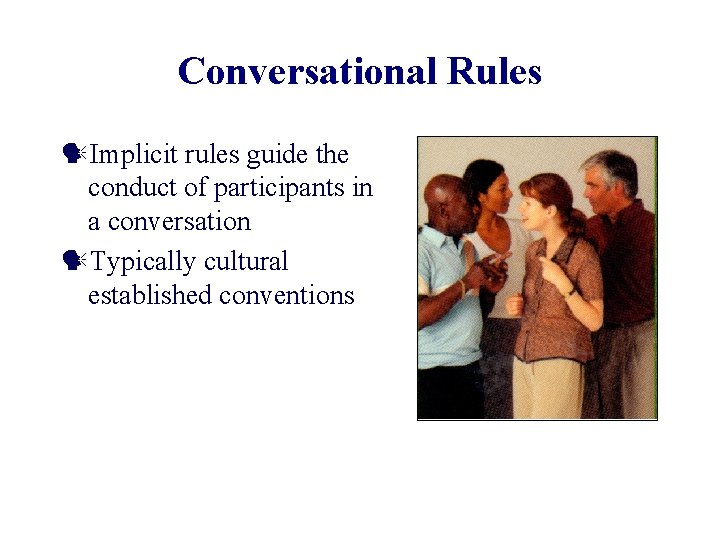 Conversational Rules

Implicit rules guide the conduct of participants in a conversation

Typically cultural established conventions